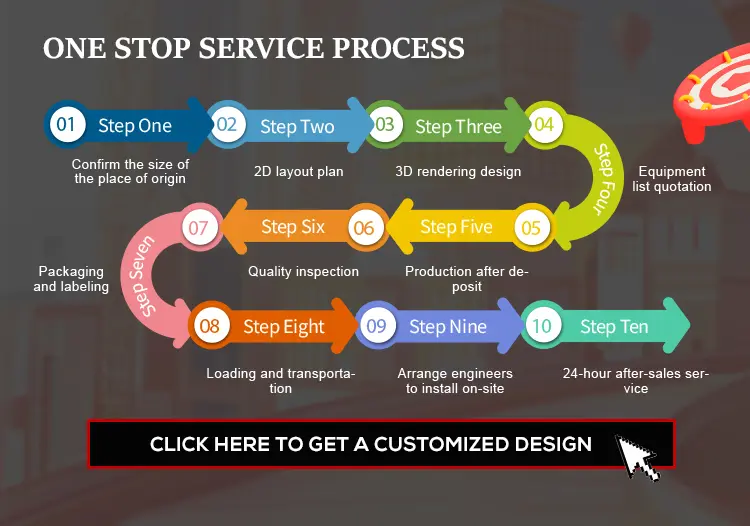 ONE STOP SERVICE PROCESS

01 Step One
Confirm the size of the place of origin

02 Step Two
2D layout plan

03 Step Three
3D rendering design

04 Step Four
Equipment list quotation

05 Step Five
Production after deposit

06 Step Six
Quality inspection

07 Step Seven
Packaging and labeling

08 Step Eight
Loading and transportation

09 Step Nine
Arrange engineers to install on-site

10 Step Ten
24-hour after-sales service

CLICK HERE TO GET A CUSTOMIZED DESIGN